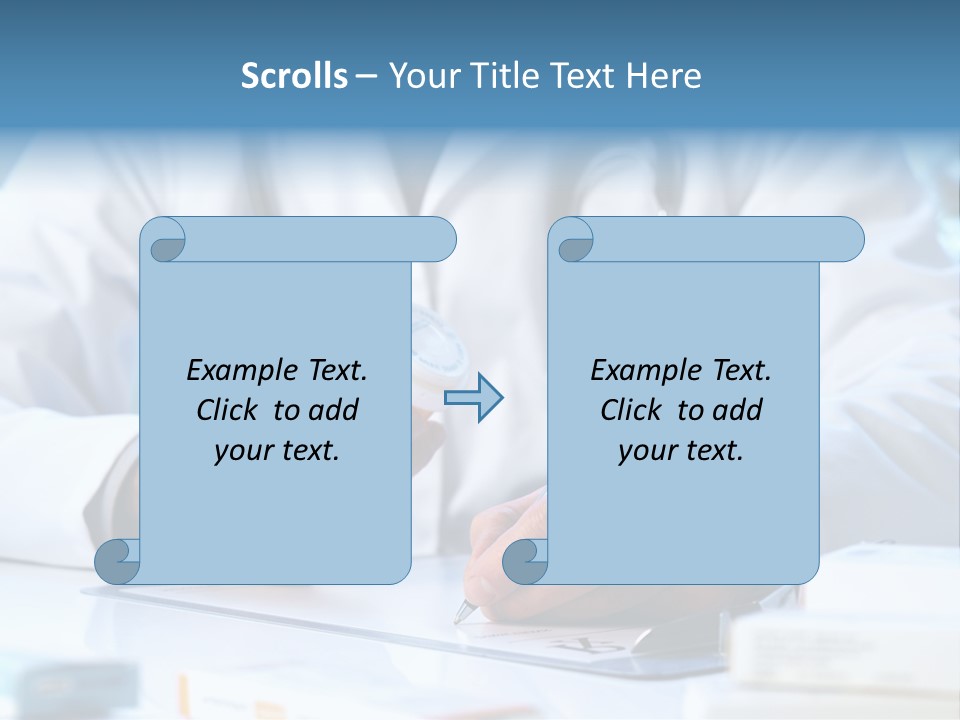 Scrolls – Your Title Text Here

Example Text. Click to add your text.

Example Text. Click to add your text.